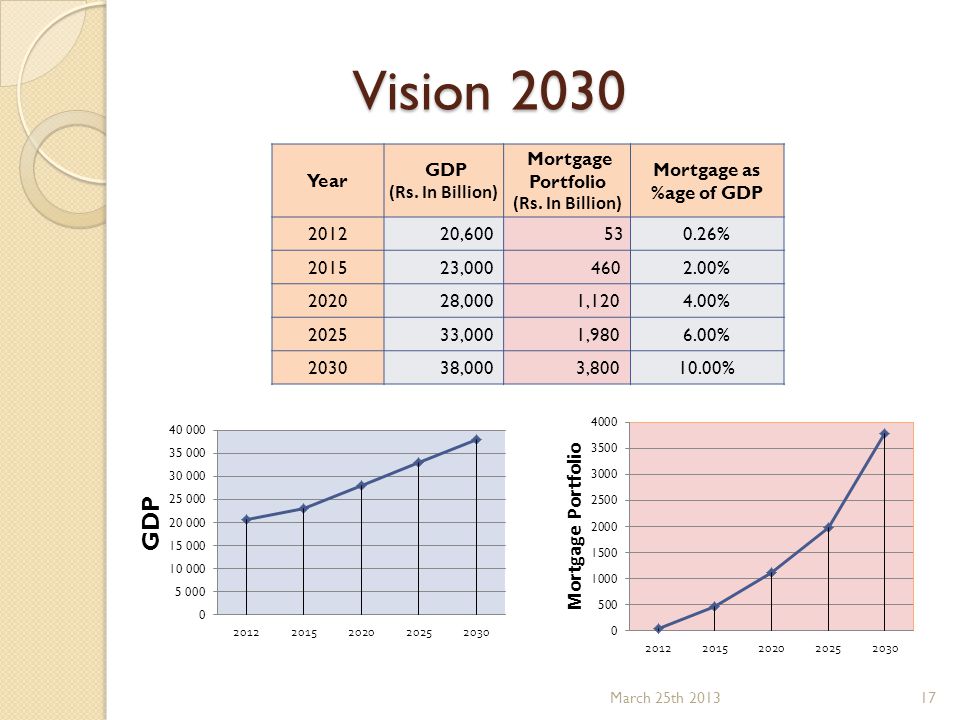 Vision 2030

| Year | GDP (Rs. In Billion) | Mortgage Portfolio (Rs. In Billion) | Mortgage as %age of GDP |
|---|---|---|---|
| 2012 | 20,600 | 53 | 0.26% |
| 2015 | 23,000 | 460 | 2.00% |
| 2020 | 28,000 | 1,120 | 4.00% |
| 2025 | 33,000 | 1,980 | 6.00% |
| 2030 | 38,000 | 3,800 | 10.00% |

GDP
40 000
35 000
30 000
25 000
20 000
15 000
10 000
5 000
0
2012 2015 2020 2025 2030

Mortgage Portfolio
4000
3500
3000
2500
2000
1500
1000
500
0
2012 2015 2020 2025 2030

March 25th 2013
17